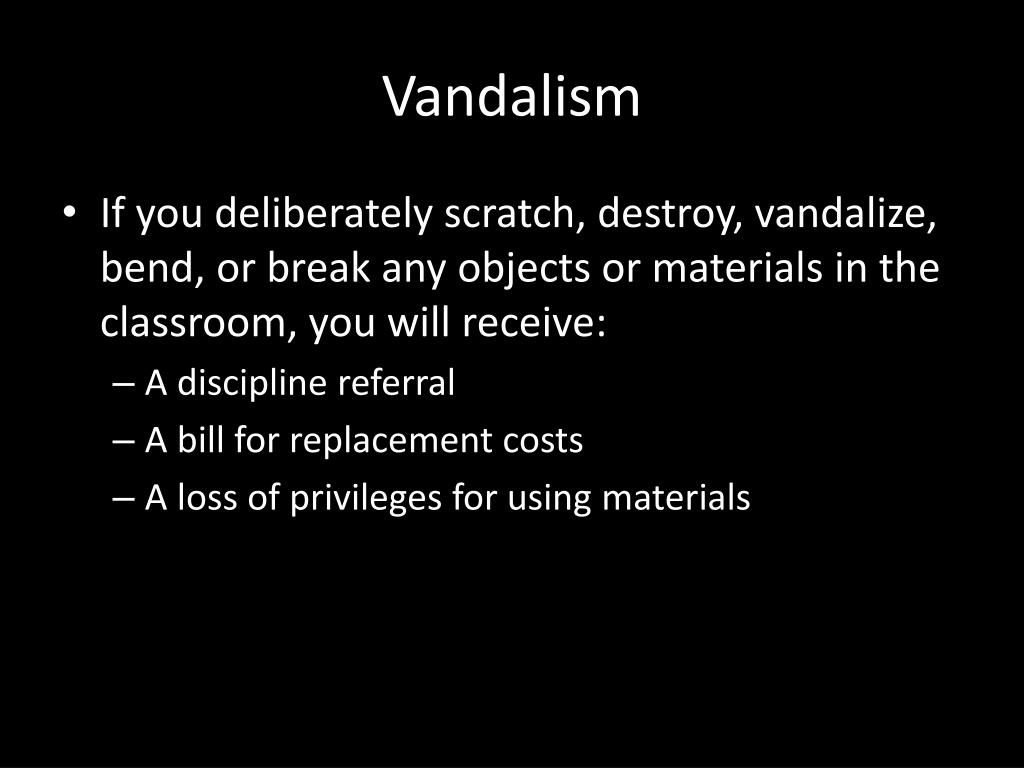 Vandalism

• If you deliberately scratch, destroy, vandalize, bend, or break any objects or materials in the classroom, you will receive:
– A discipline referral
– A bill for replacement costs
– A loss of privileges for using materials